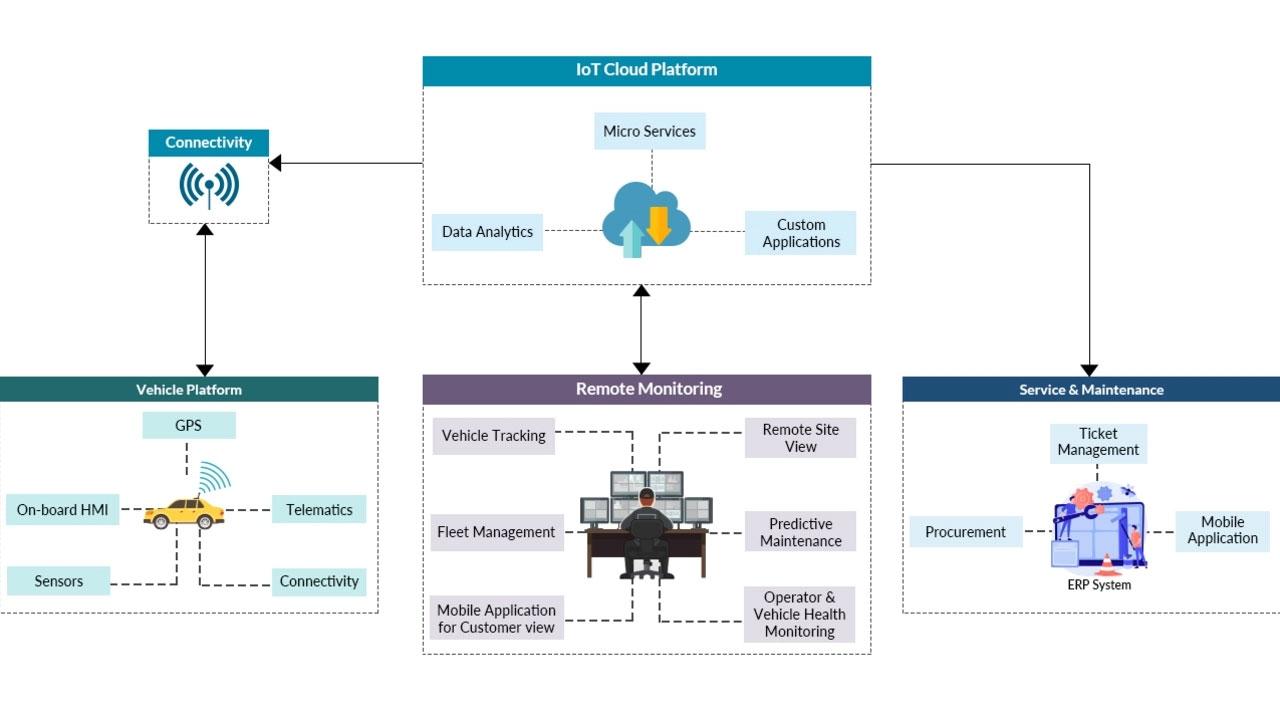 IoT Cloud Platform

Micro Services

Data Analytics

Custom Applications

Connectivity

Vehicle Platform

GPS

On-board HMI

Telematics

Sensors

Connectivity

Remote Monitoring

Vehicle Tracking

Remote Site View

Fleet Management

Predictive Maintenance

Mobile Application for Customer view

Operator & Vehicle Health Monitoring

Service & Maintenance

Ticket Management

Procurement

Mobile Application

ERP System